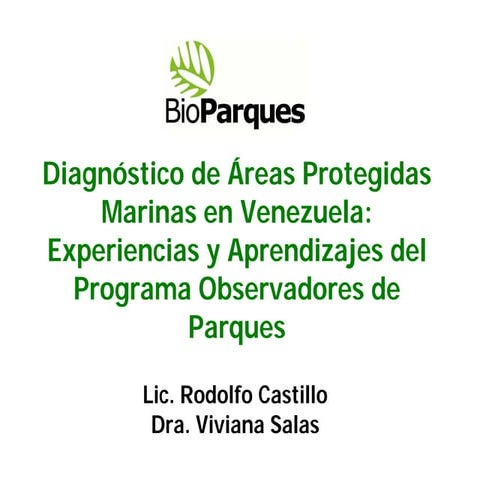 BioParques

Diagnóstico de Áreas Protegidas Marinas en Venezuela: Experiencias y Aprendizajes del Programa Observadores de Parques

Lic. Rodolfo Castillo
Dra. Viviana Salas